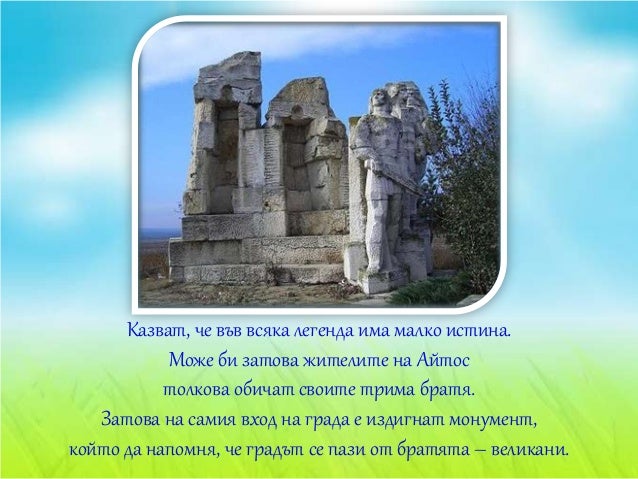 Казват, че във всяка легенда има малко истина.
Може би затова жителите на Айтос
толкова обичат своите трима братя.
Затова на самия вход на града е издигнат монумент,
който да напомня, че градът се пази от братята – великани.